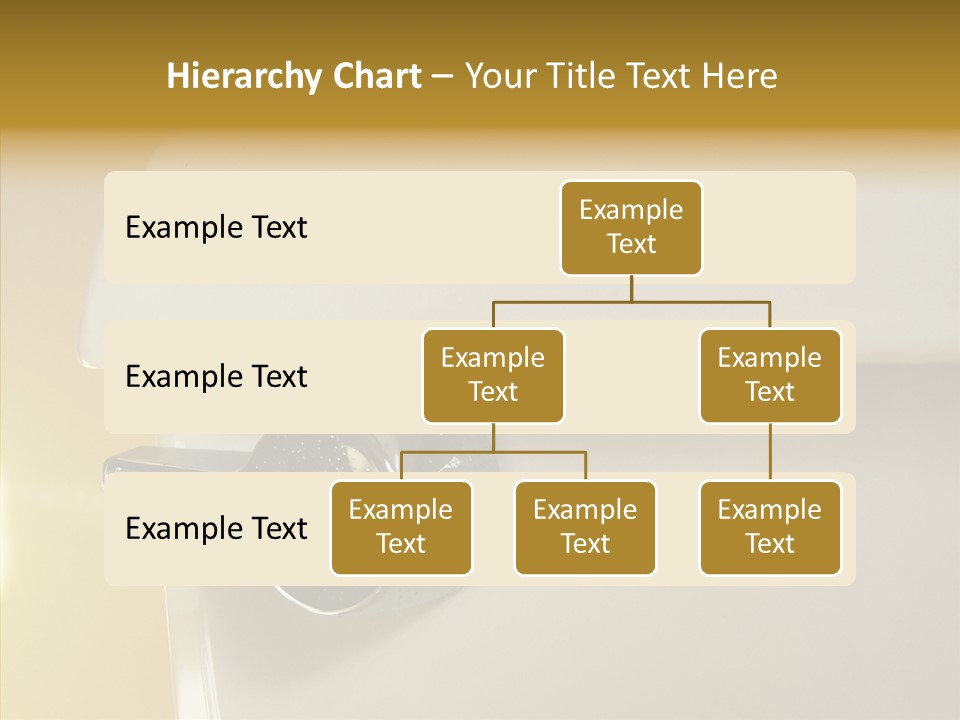 Hierarchy Chart – Your Title Text Here

Example Text

Example Text

Example Text

Example Text

Example Text

Example Text

Example Text

Example Text

Example Text